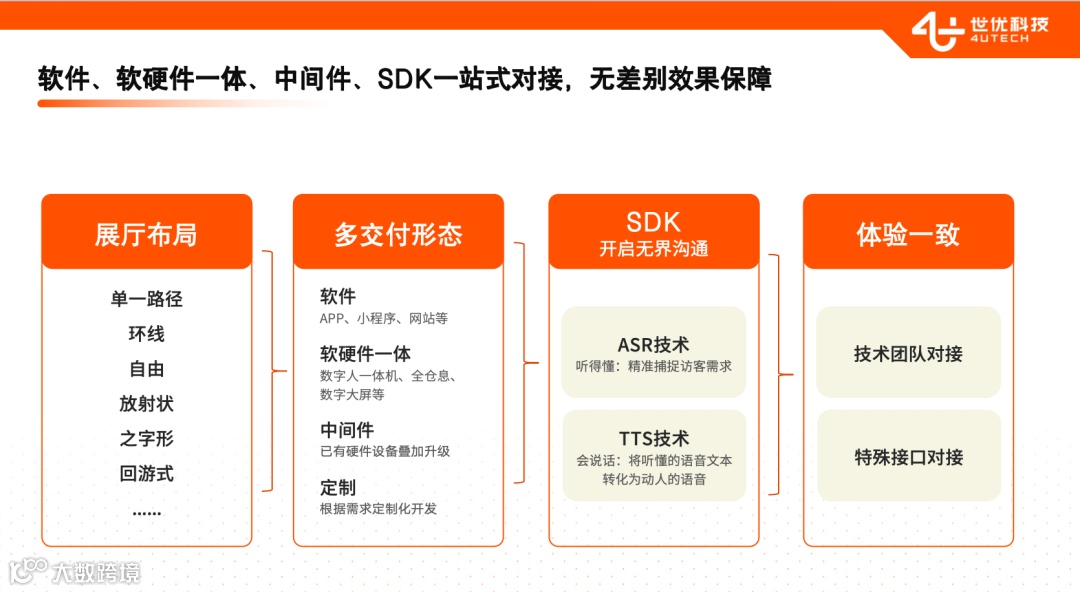 世优科技
4UTECH

软件、软硬件一体、中间件、SDK一站式对接，无差别效果保障

展厅布局

单一路径
环线
自由
放射状
之字形
回游式
......

多交付形态

软件
APP、小程序、网站等

软硬件一体
数字人一体机、全仓息、数字大屏等

中间件
已有硬件设备叠加升级

定制
根据需求定制化开发

SDK
开启无界沟通

ASR技术
听得懂：精准捕捉访客需求

TTS技术
会说话：将听懂的语音文本转化为动人的语音

体验一致

技术团队对接

特殊接口对接

大数跨境